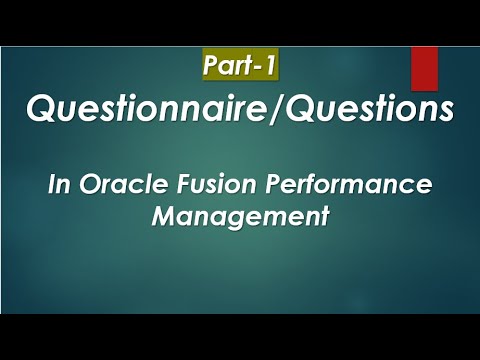 Part-1

Questionnaire/Questions

In Oracle Fusion Performance Management